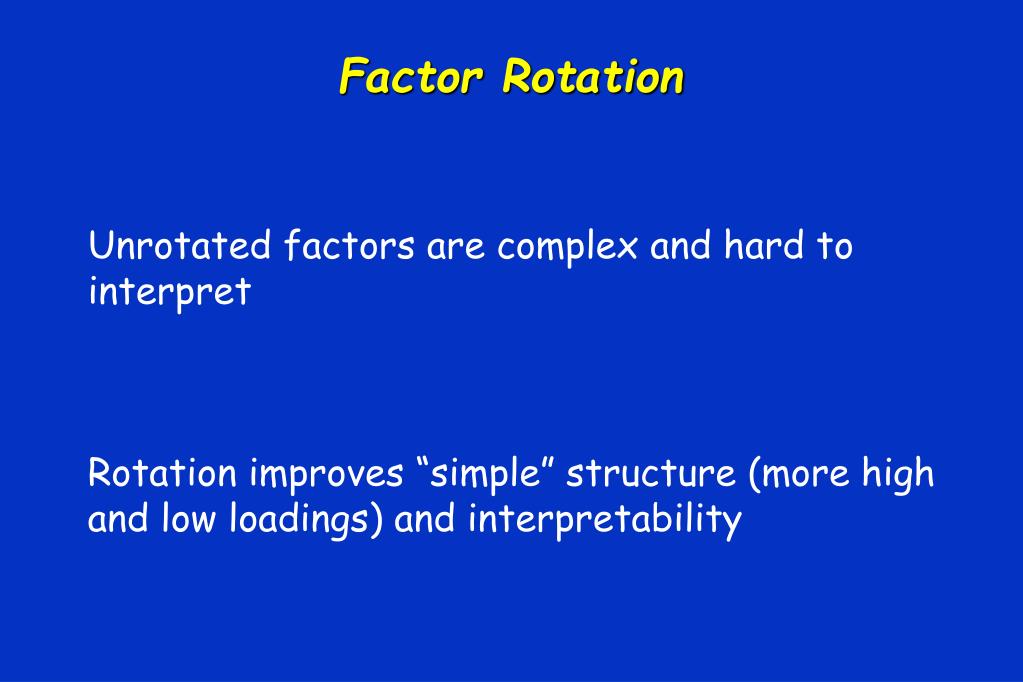 Factor Rotation

Unrotated factors are complex and hard to interpret

Rotation improves “simple” structure (more high and low loadings) and interpretability